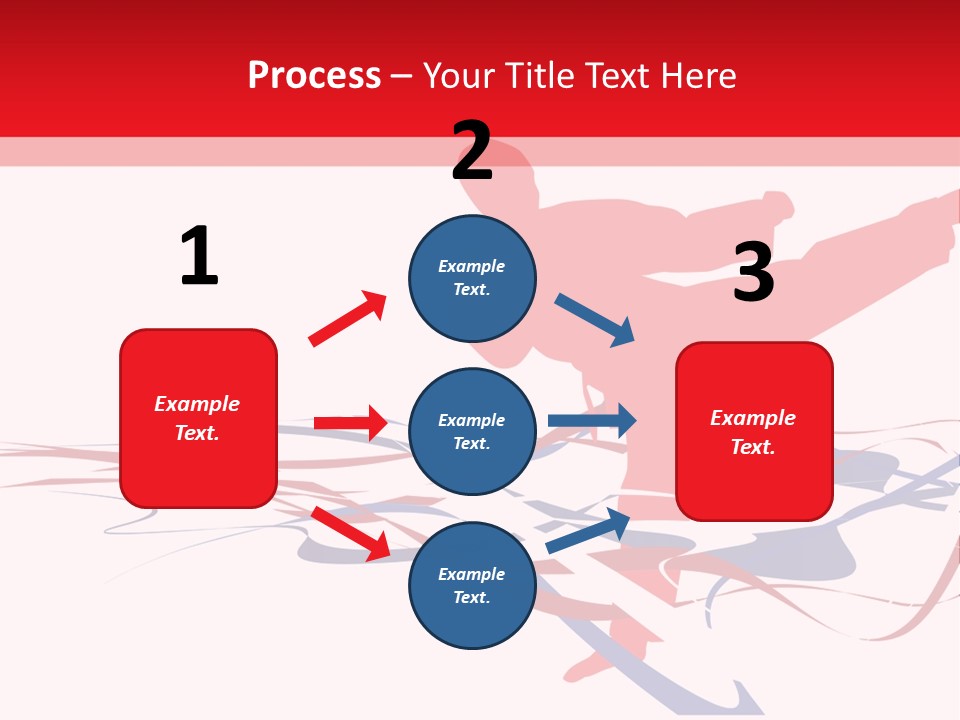 Process – Your Title Text Here

1

Example Text.

2

Example Text.

Example Text.

Example Text.

3

Example Text.